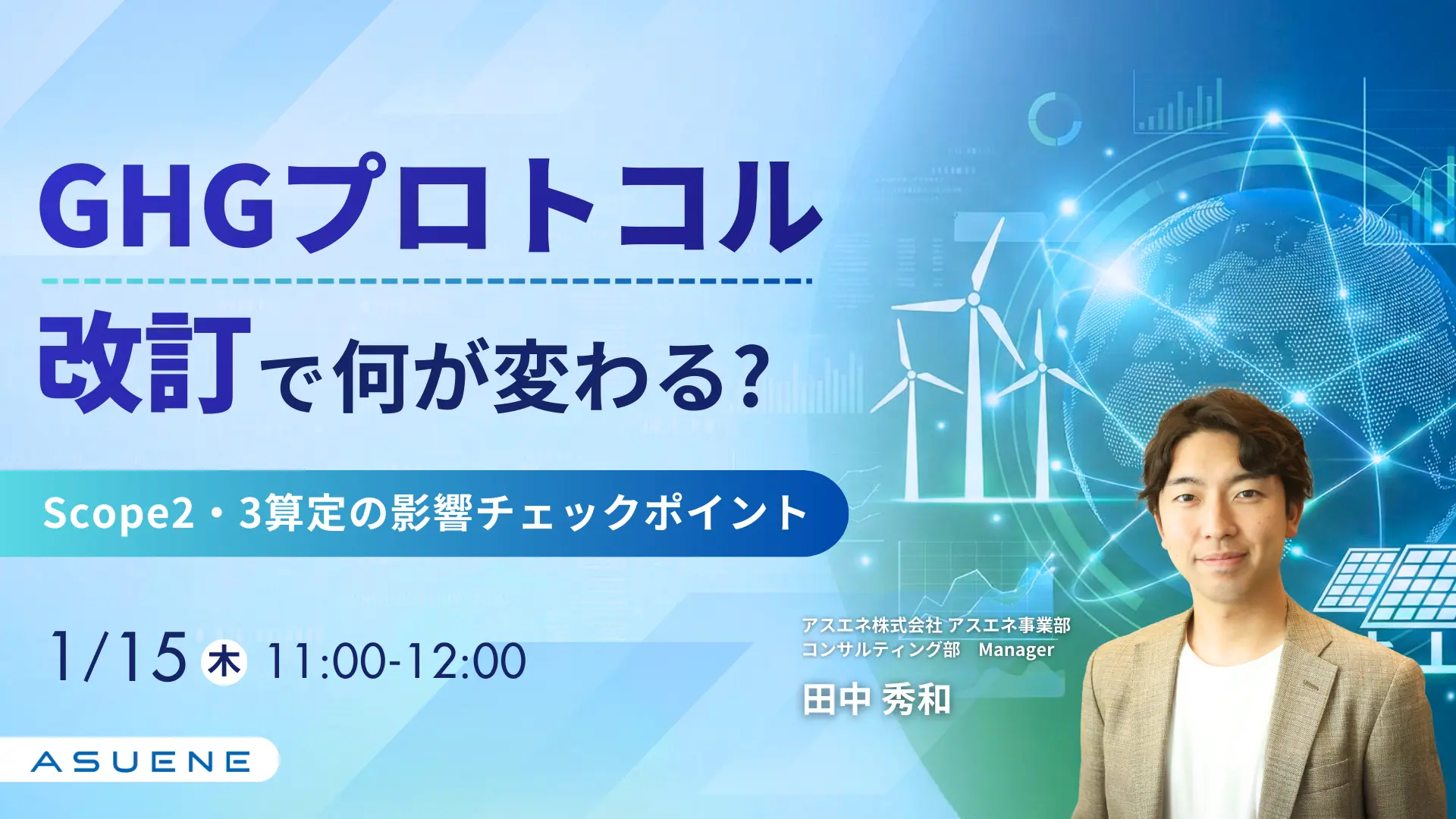 GHGプロトコル
改訂で何が変わる?

Scope2・3算定の影響チェックポイント

1/15 木 11:00-12:00

アスエネ株式会社 アスエネ事業部
コンサルティング部 Manager
田中 秀和

ASUENE